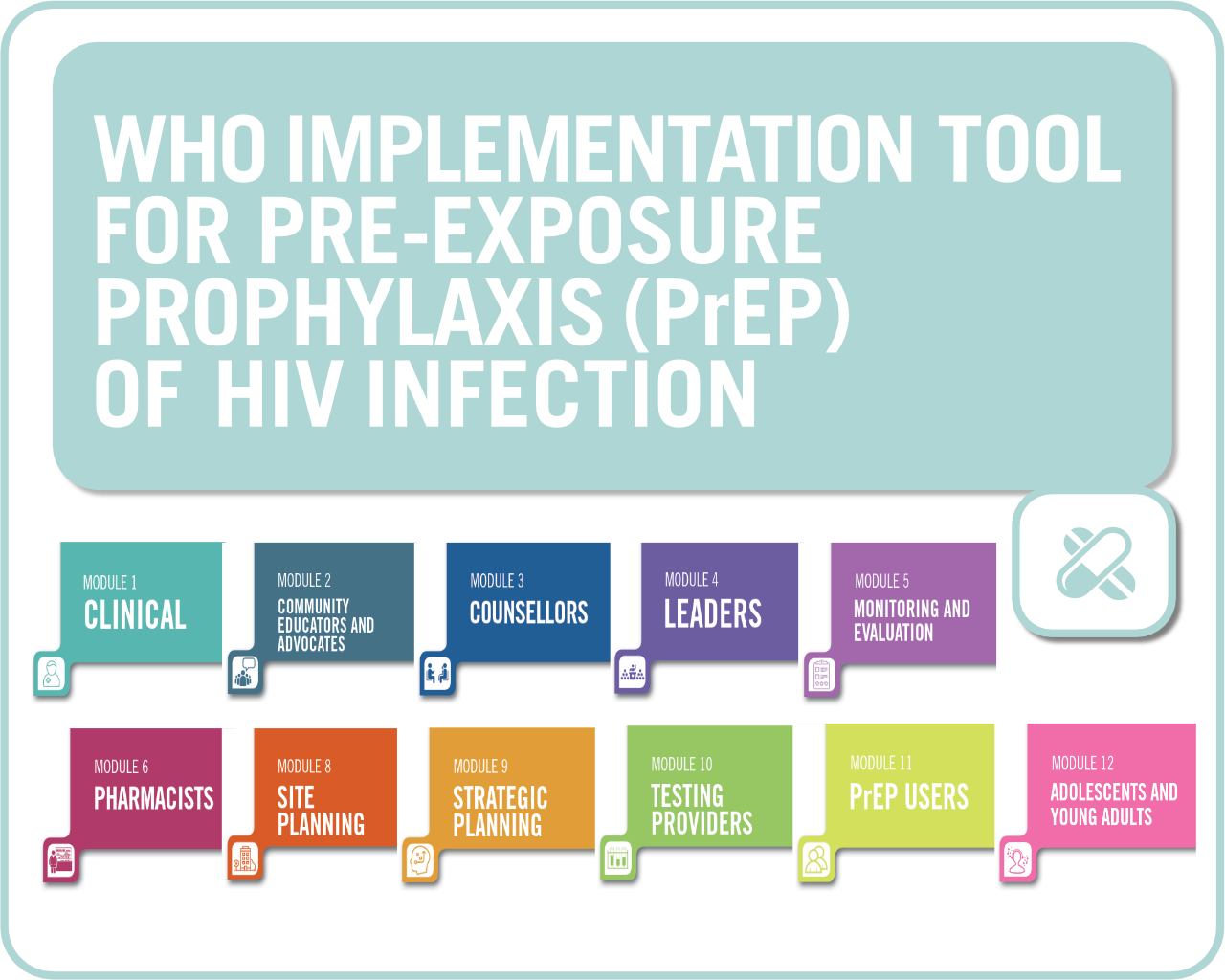 WHO IMPLEMENTATION TOOL FOR PRE-EXPOSURE PROPHYLAXIS (PrEP) OF HIV INFECTION

MODULE 1
CLINICAL

MODULE 2
COMMUNITY EDUCATORS AND ADVOCATES

MODULE 3
COUNSELLORS

MODULE 4
LEADERS

MODULE 5
MONITORING AND EVALUATION

MODULE 6
PHARMACISTS

MODULE 8
SITE PLANNING

MODULE 9
STRATEGIC PLANNING

MODULE 10
TESTING PROVIDERS

MODULE 11
PrEP USERS

MODULE 12
ADOLESCENTS AND YOUNG ADULTS